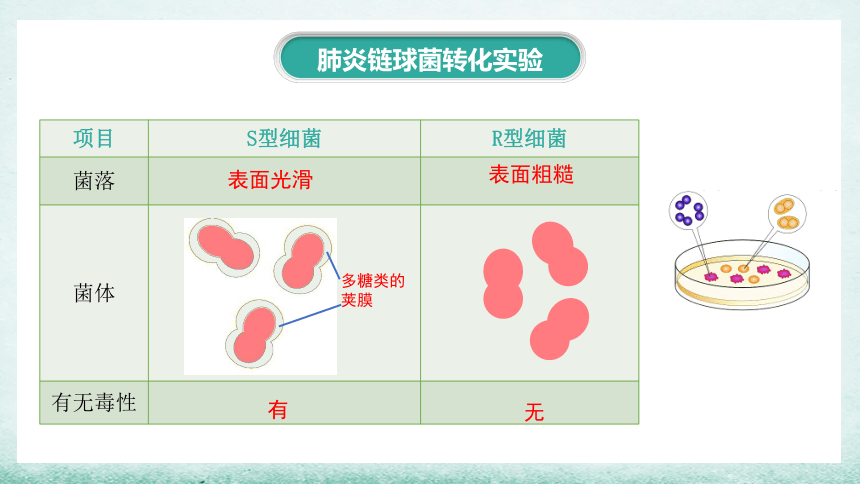 肺炎链球菌转化实验

| 项目 | S型细菌 | R型细菌 |
|---|---|---|
| 菌落 | 表面光滑 | 表面粗糙 |
| 菌体 | 多糖类的荚膜 | |
| 有无毒性 | 有 | 无 |